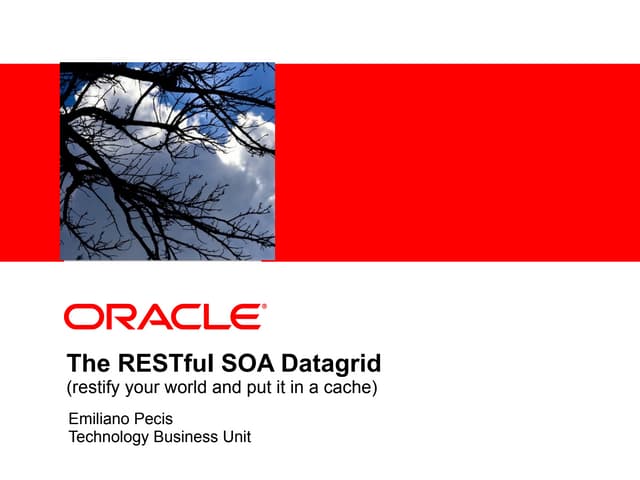 ORACLE®

The RESTful SOA Datagrid
(restify your world and put it in a cache)

Emiliano Pecis
Technology Business Unit